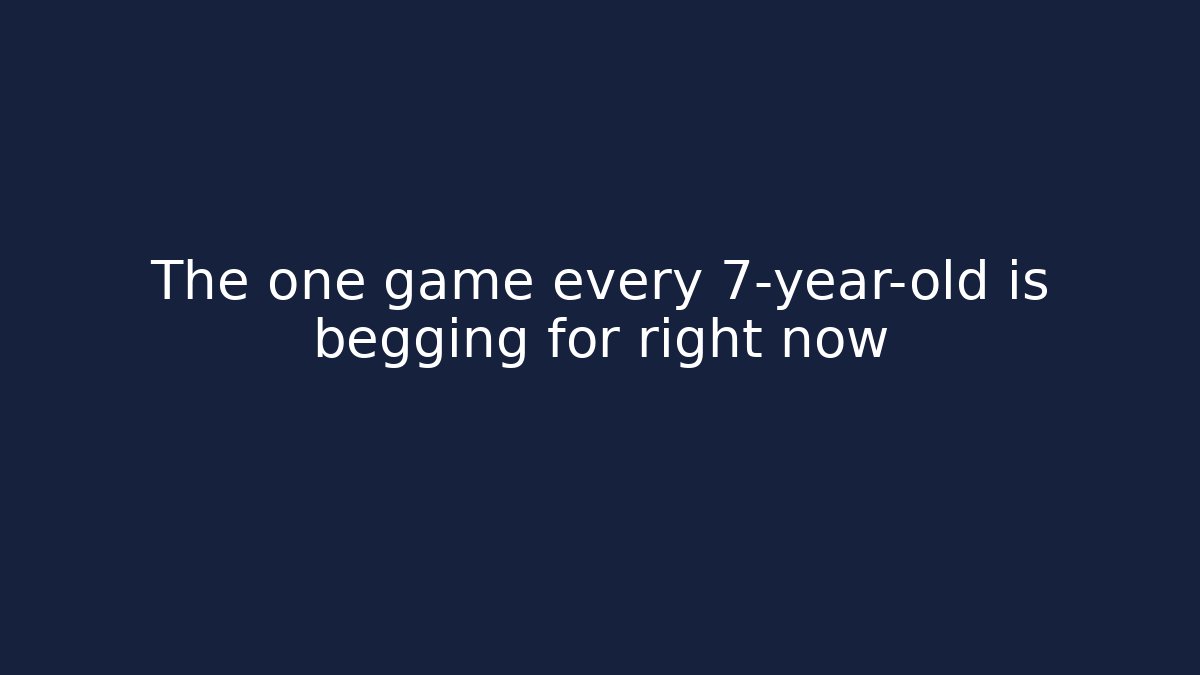 The one game every 7-year-old is begging for right now